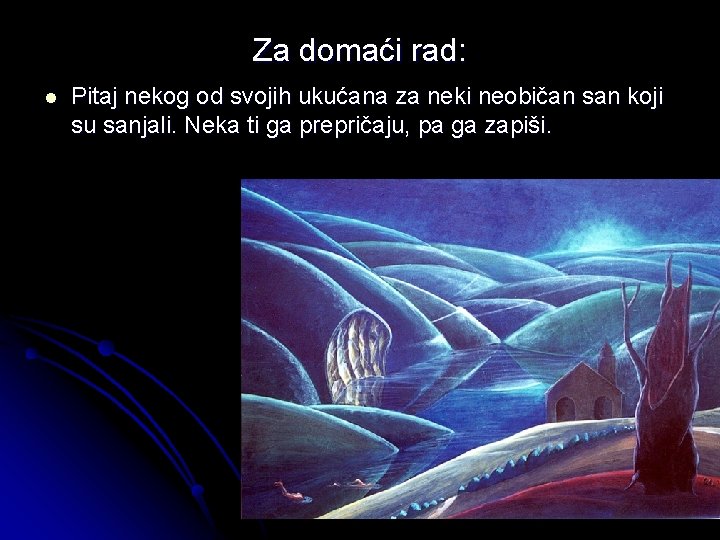 Za domaći rad:

Pitaj nekog od svojih ukućana za neki neobičan san koji su sanjali. Neka ti ga prepričaju, pa ga zapiši.